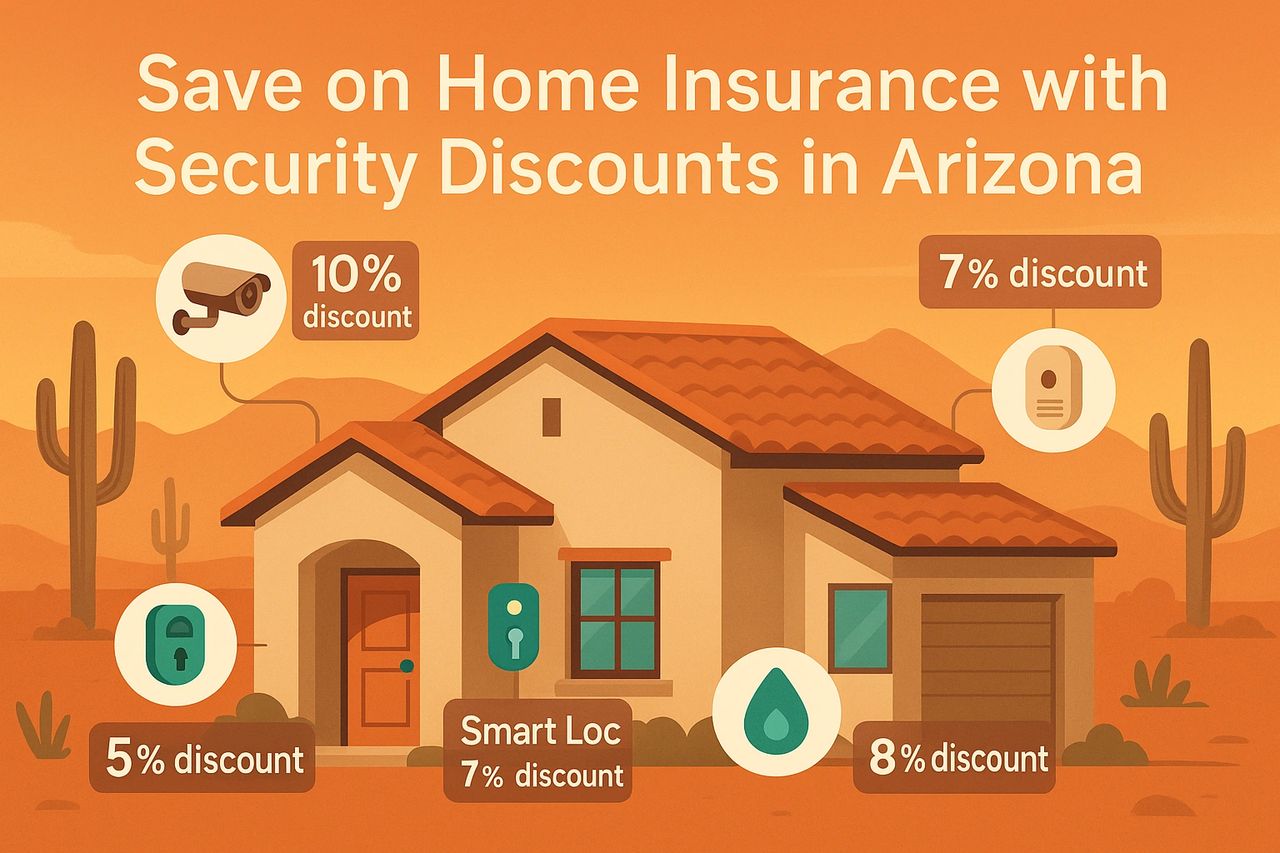 Save on Home Insurance with Security Discounts in Arizona

10% discount

7% discount

5% discount

Smart Loc 7% discount

8% discount